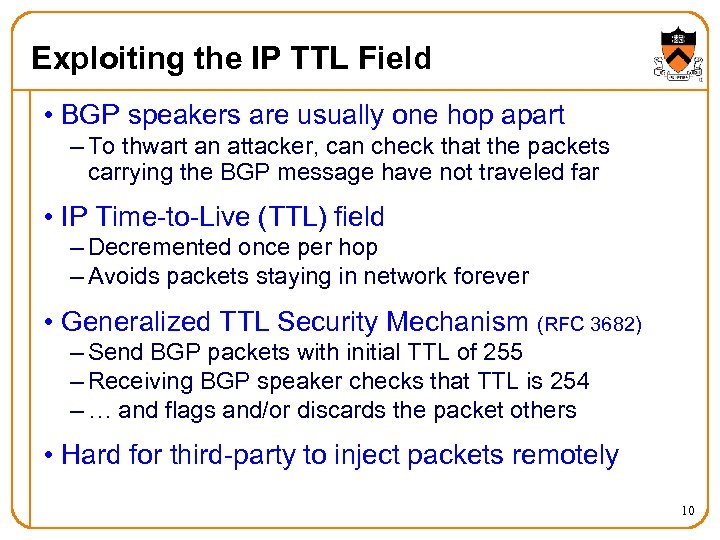 Exploiting the IP TTL Field

• BGP speakers are usually one hop apart
– To thwart an attacker, can check that the packets carrying the BGP message have not traveled far

• IP Time-to-Live (TTL) field
– Decremented once per hop
– Avoids packets staying in network forever

• Generalized TTL Security Mechanism (RFC 3682)
– Send BGP packets with initial TTL of 255
– Receiving BGP speaker checks that TTL is 254
– … and flags and/or discards the packet others

• Hard for third-party to inject packets remotely

10